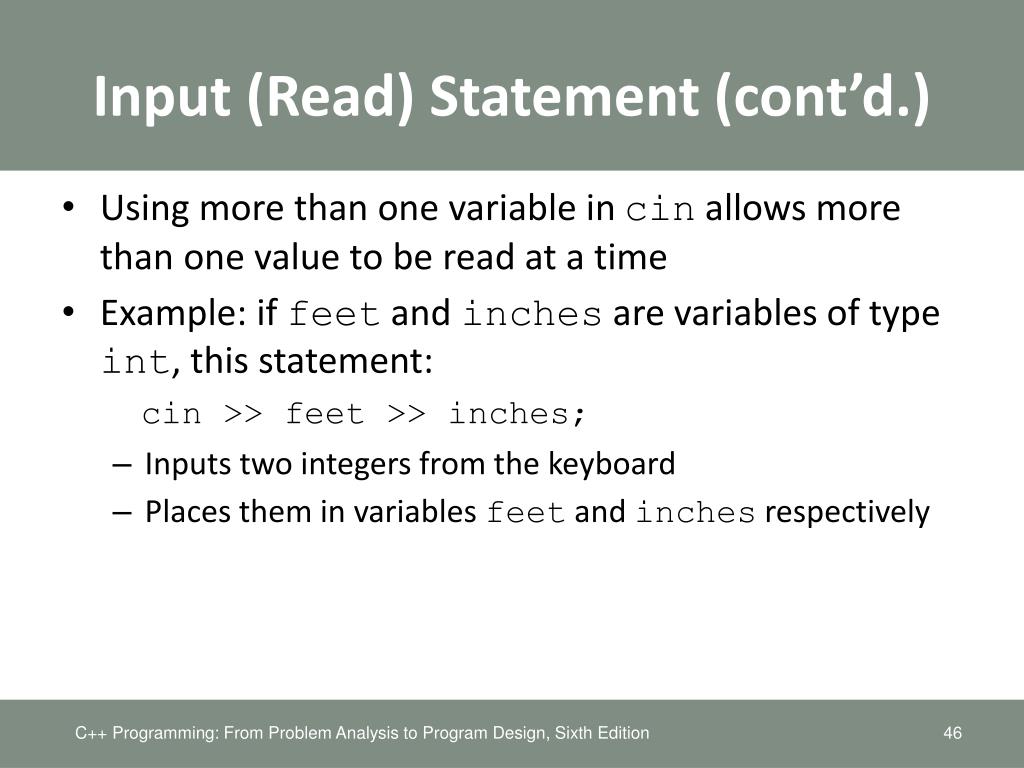 Input (Read) Statement (cont'd.)

• Using more than one variable in cin allows more than one value to be read at a time

• Example: if feet and inches are variables of type int, this statement:

cin >> feet >> inches;

– Inputs two integers from the keyboard

– Places them in variables feet and inches respectively

C++ Programming: From Problem Analysis to Program Design, Sixth Edition

46